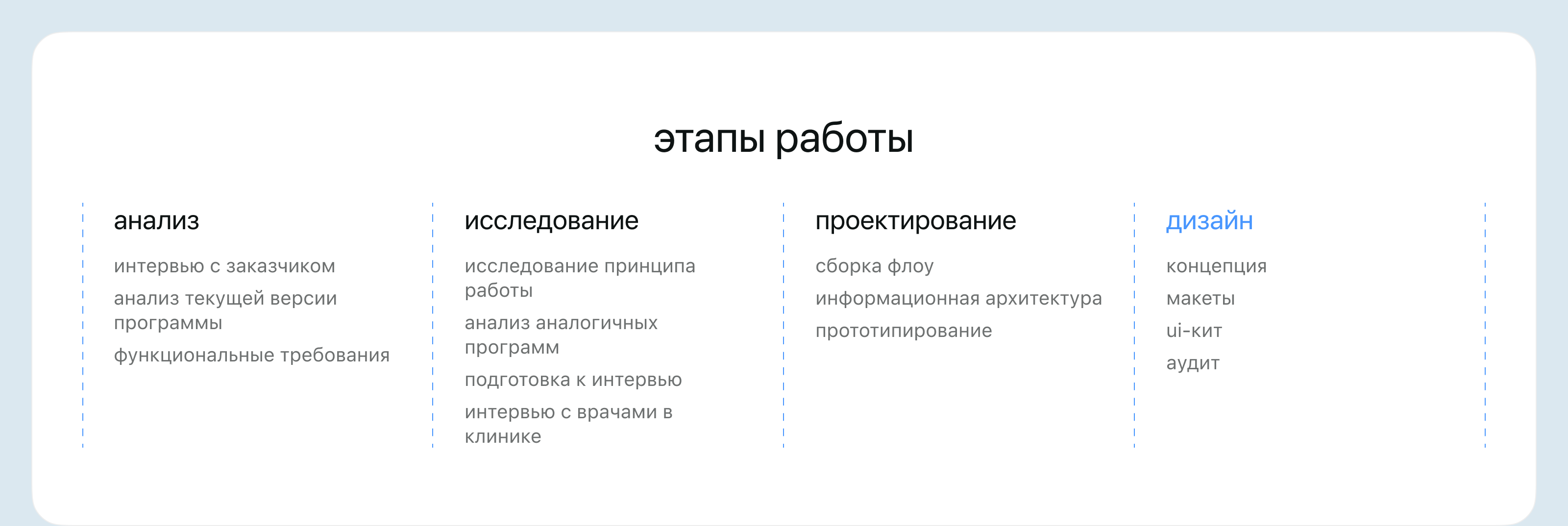 этапы работы

анализ

интервью с заказчиком

анализ текущей версии программы

функциональные требования

исследование

исследование принципа работы

анализ аналогичных программ

подготовка к интервью

интервью с врачами в клинике

проектирование

сборка флоу

информационная архитектура

прототипирование

дизайн

концепция

макеты

ui-кит

аудит